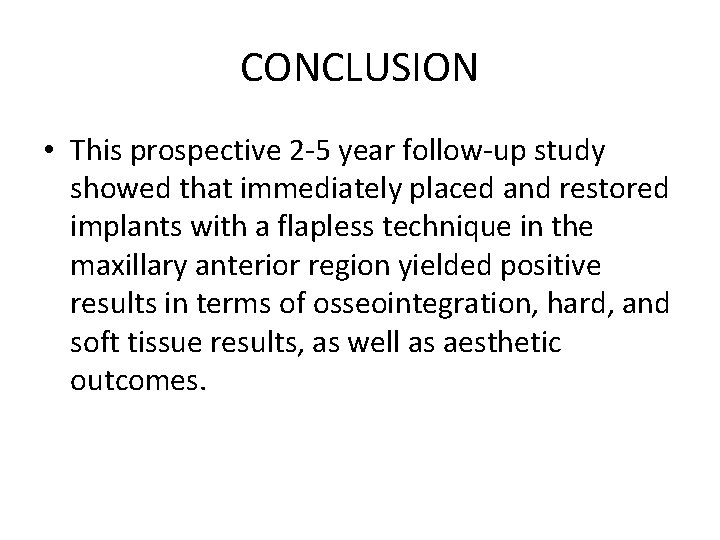 CONCLUSION

• This prospective 2-5 year follow-up study showed that immediately placed and restored implants with a flapless technique in the maxillary anterior region yielded positive results in terms of osseointegration, hard, and soft tissue results, as well as aesthetic outcomes.